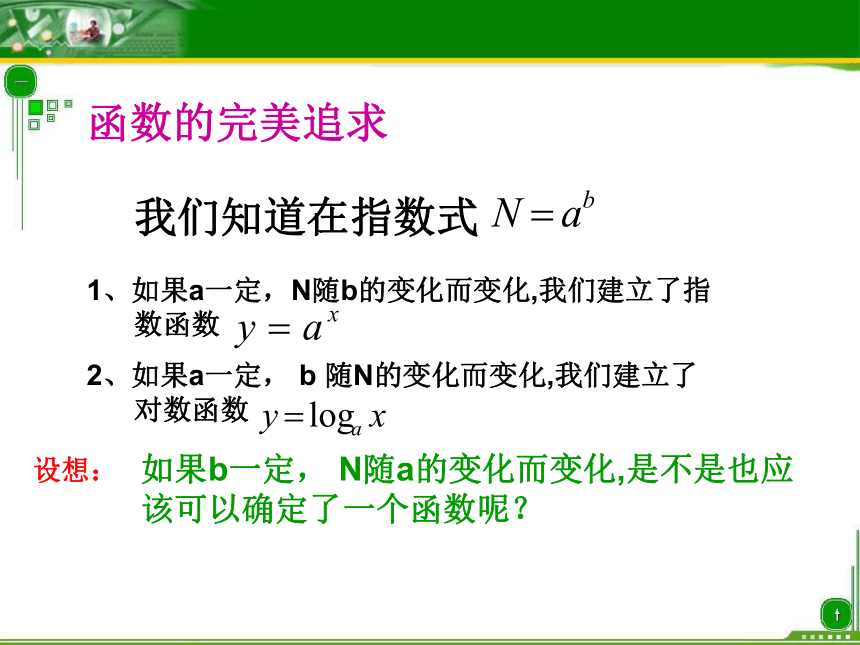 函数的完美追求

我们知道在指数式 $N=a^b$

1、如果a一定，N随b的变化而变化,我们建立了指数函数 $y=a^x$

2、如果a一定， b 随N的变化而变化,我们建立了对数函数 $y=\log_a x$

设想： 如果b一定， N随a的变化而变化,是不是也应该可以确定了一个函数呢？